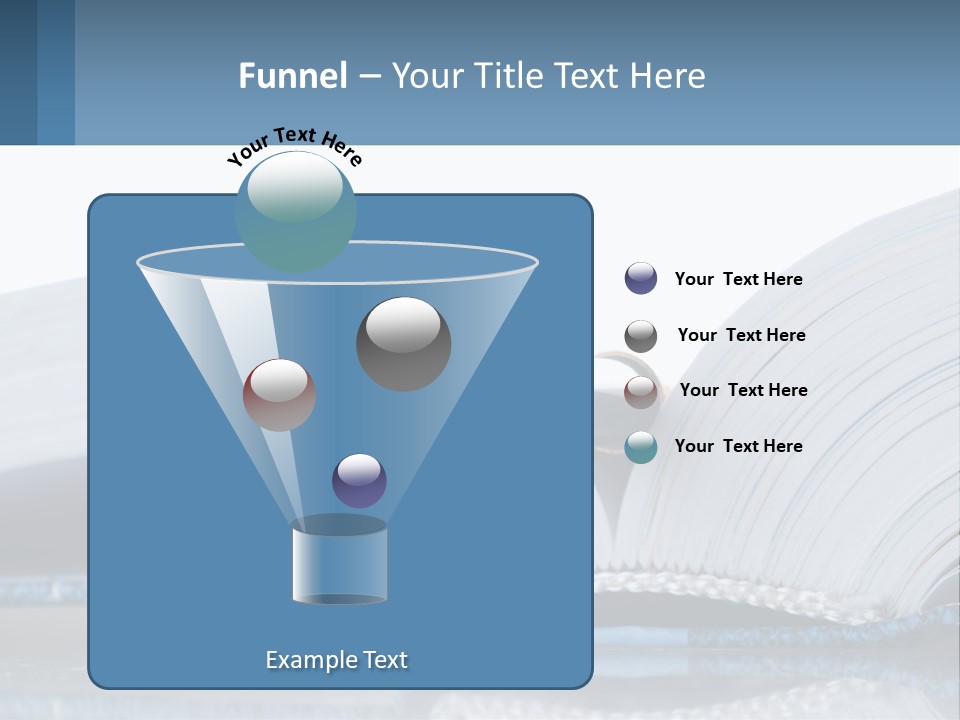 Funnel – Your Title Text Here

Your Text Here

Your Text Here

Your Text Here

Your Text Here

Your Text Here

Example Text